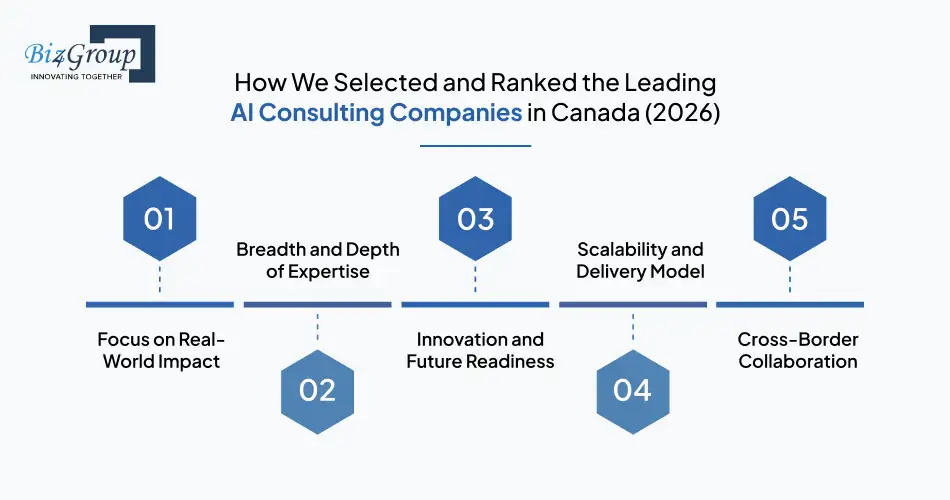 Biz4Group
INNOVATING TOGETHER

How We Selected and Ranked the Leading AI Consulting Companies in Canada (2026)

01

Focus on Real-World Impact

Breadth and Depth of Expertise

02

03

Innovation and Future Readiness

Scalability and Delivery Model

04

05

Cross-Border Collaboration